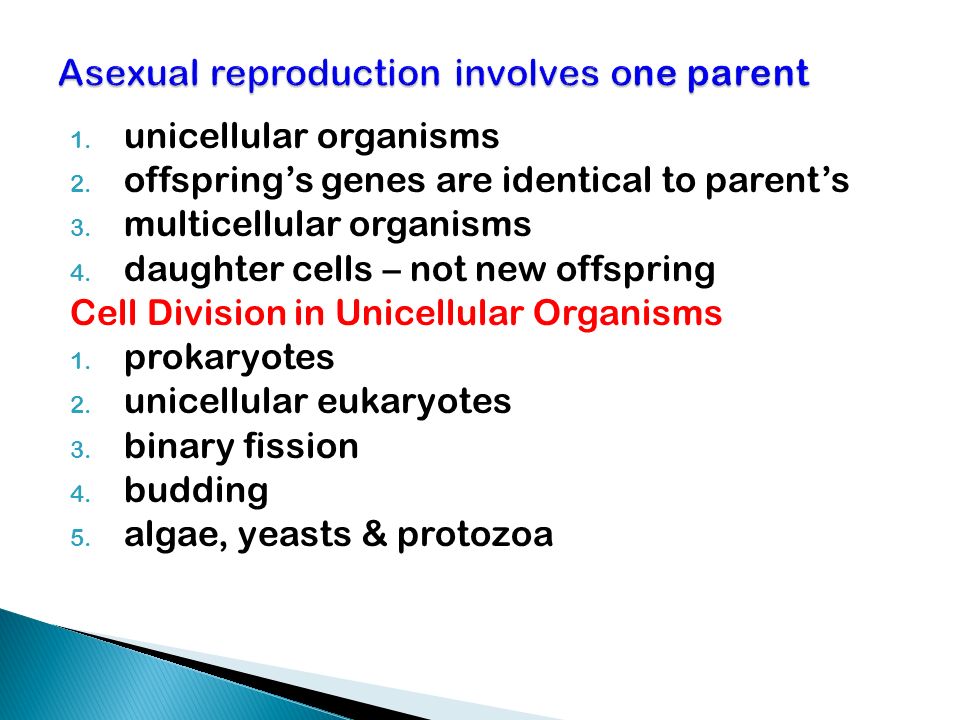 Asexual reproduction involves one parent

1. unicellular organisms
2. offspring’s genes are identical to parent’s
3. multicellular organisms
4. daughter cells – not new offspring

Cell Division in Unicellular Organisms

1. prokaryotes
2. unicellular eukaryotes
3. binary fission
4. budding
5. algae, yeasts & protozoa